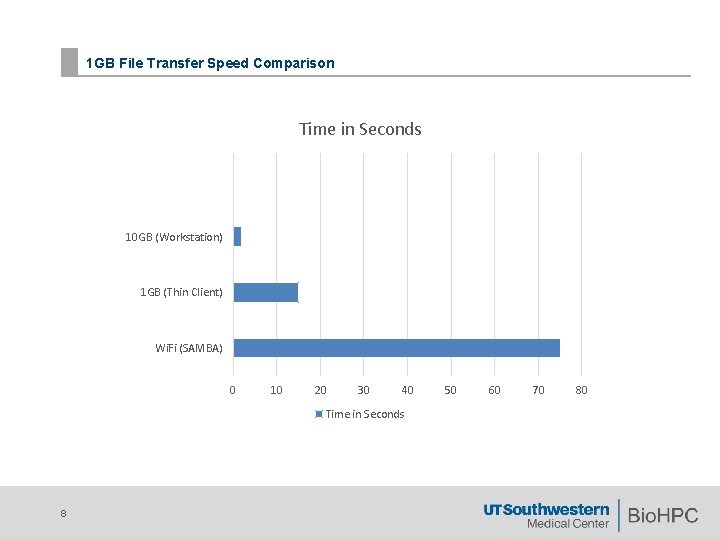 1GB File Transfer Speed Comparison

Time in Seconds

10GB (Workstation)

1GB (Thin Client)

WiFi (SAMBA)

0 10 20 30 40 50 60 70 80

Time in Seconds

8

UTSouthwestern Medical Center

BioHPC